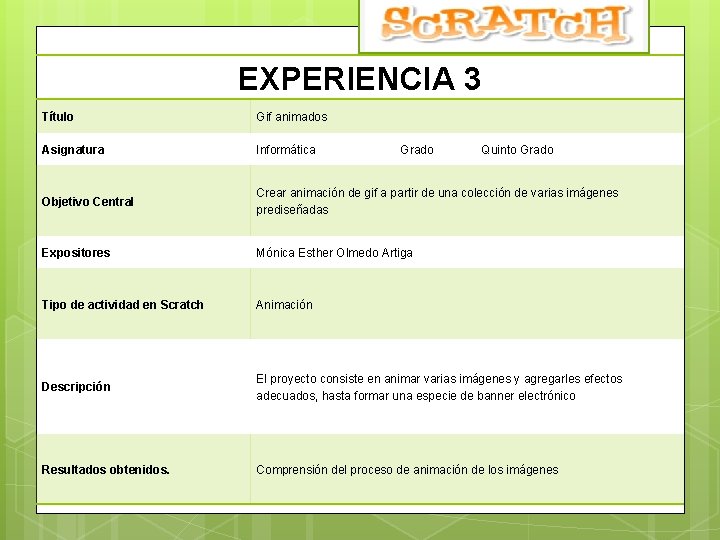 SCRATCH

EXPERIENCIA 3

| Título | Gif animados |
|---|---|
| Asignatura | Informática Grado Quinto Grado |
| Objetivo Central | Crear animación de gif a partir de una colección de varias imágenes prediseñadas |
| Expositores | Mónica Esther Olmedo Artiga |
| Tipo de actividad en Scratch | Animación |
| Descripción | El proyecto consiste en animar varias imágenes y agregarles efectos adecuados, hasta formar una especie de banner electrónico |
| Resultados obtenidos. | Comprensión del proceso de animación de los imágenes |